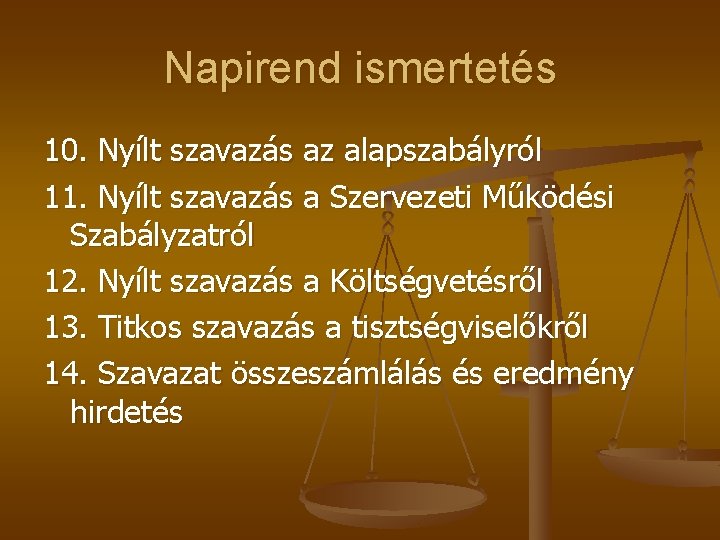 Napirend ismertetés

10. Nyílt szavazás az alapszabályról
11. Nyílt szavazás a Szervezeti Működési Szabályzatról
12. Nyílt szavazás a Költségvetésről
13. Titkos szavazás a tisztségviselőkről
14. Szavazat összeszámlálás és eredmény hirdetés